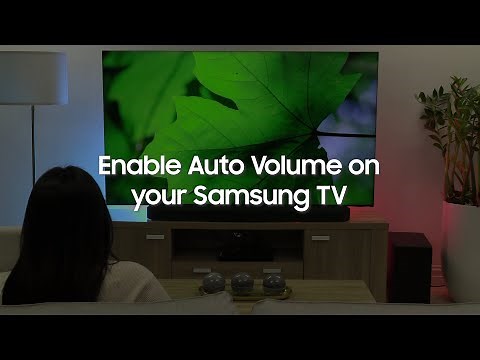 Enable Auto Volume on your Samsung TV